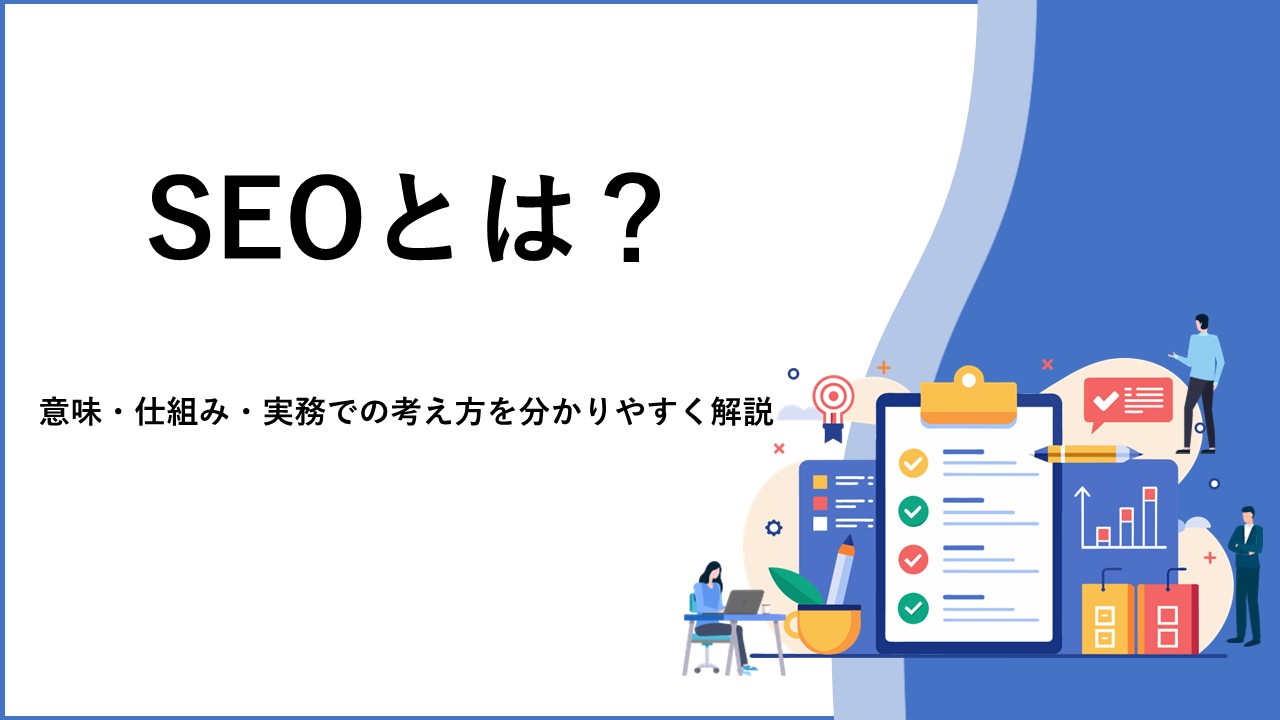 SEOとは？

意味・仕組み・実務での考え方を分かりやすく解説